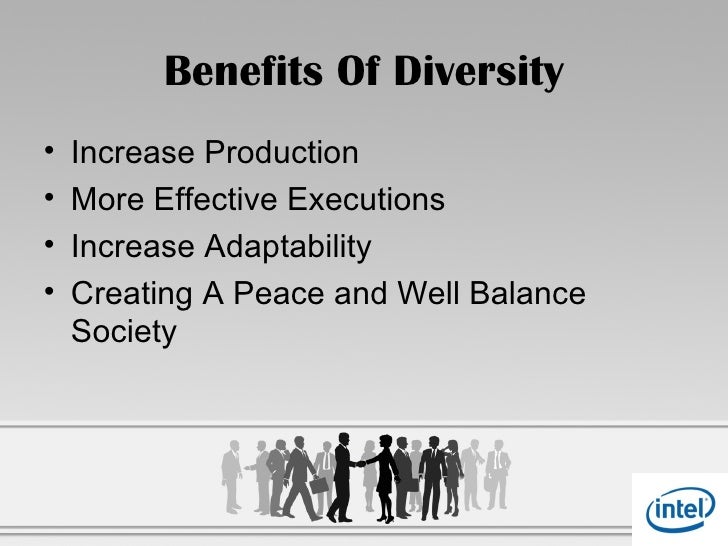 Benefits Of Diversity

• Increase Production
• More Effective Executions
• Increase Adaptability
• Creating A Peace and Well Balance Society

intel